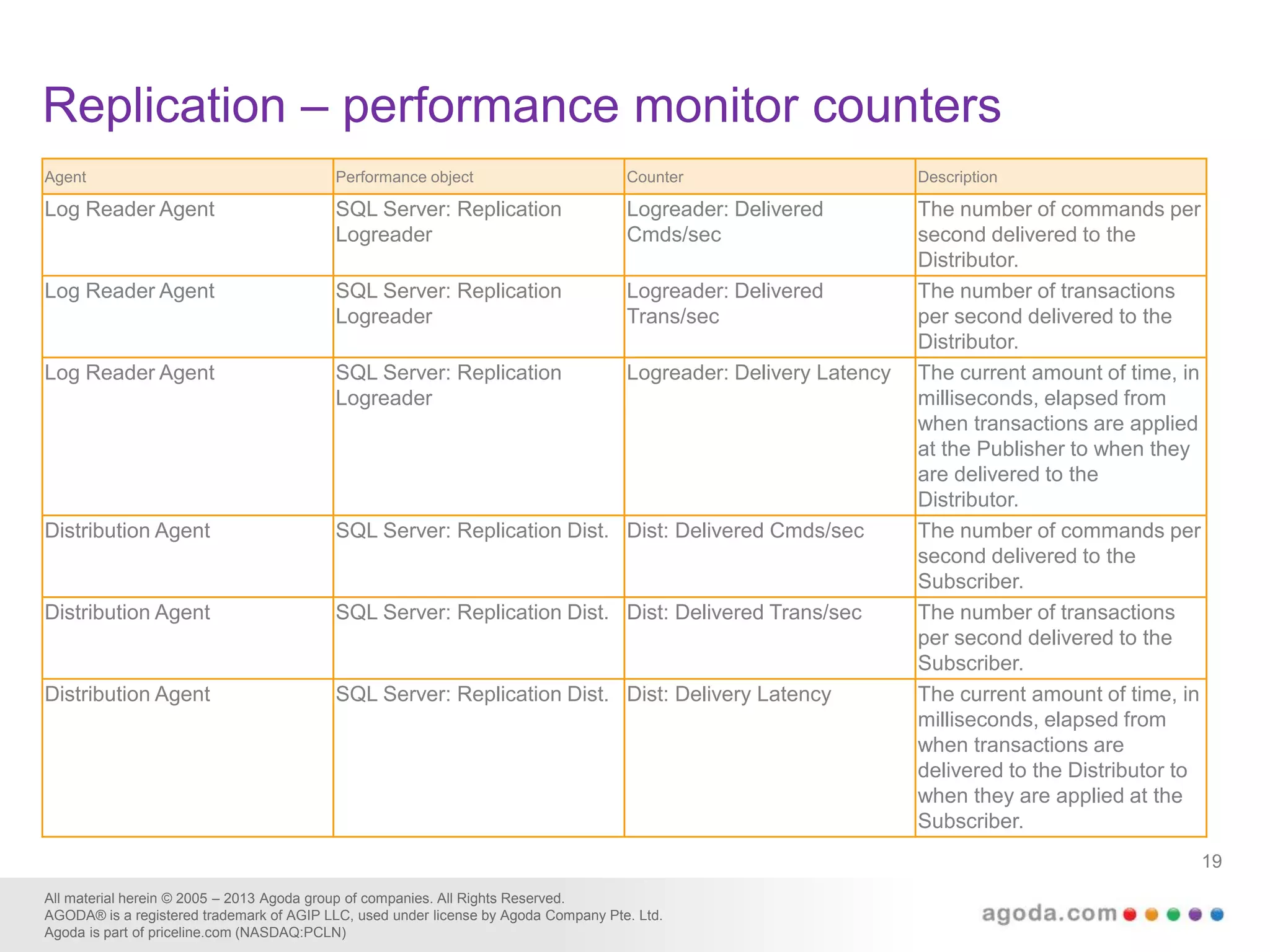 Replication – performance monitor counters

| Agent | Performance object | Counter | Description |
|---|---|---|---|
| Log Reader Agent | SQL Server: Replication Logreader | Logreader: Delivered Cmds/sec | The number of commands per second delivered to the Distributor. |
| Log Reader Agent | SQL Server: Replication Logreader | Logreader: Delivered Trans/sec | The number of transactions per second delivered to the Distributor. |
| Log Reader Agent | SQL Server: Replication Logreader | Logreader: Delivery Latency | The current amount of time, in milliseconds, elapsed from when transactions are applied at the Publisher to when they are delivered to the Distributor. |
| Distribution Agent | SQL Server: Replication Dist. | Dist: Delivered Cmds/sec | The number of commands per second delivered to the Subscriber. |
| Distribution Agent | SQL Server: Replication Dist. | Dist: Delivered Trans/sec | The number of transactions per second delivered to the Subscriber. |
| Distribution Agent | SQL Server: Replication Dist. | Dist: Delivery Latency | The current amount of time, in milliseconds, elapsed from when transactions are delivered to the Distributor to when they are applied at the Subscriber. |

19

All material herein © 2005 – 2013 Agoda group of companies. All Rights Reserved.
AGODA® is a registered trademark of AGIP LLC, used under license by Agoda Company Pte. Ltd.
Agoda is part of priceline.com (NASDAQ:PCLN)

agoda.com